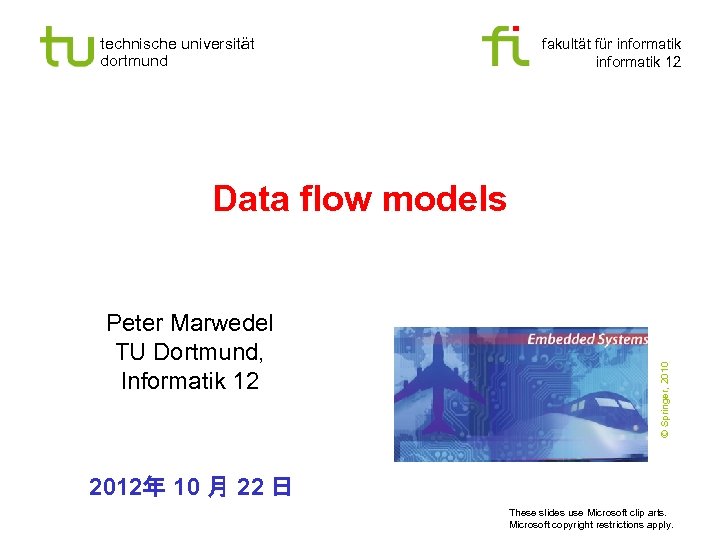 tu technische universität dortmund

fi fakultät für informatik informatik 12

Data flow models

Peter Marwedel
TU Dortmund,
Informatik 12

Embedded Systems

© Springer, 2010

2012年 10 月 22 日

These slides use Microsoft clip arts. Microsoft copyright restrictions apply.